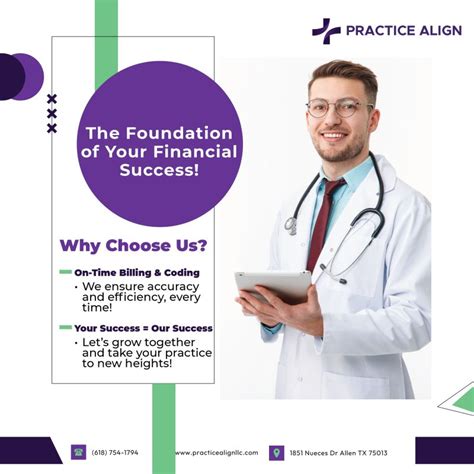 PRACTICE ALIGN

The Foundation of Your Financial Success!

Why Choose Us?

On-Time Billing & Coding
• We ensure accuracy and efficiency, every time!

Your Success = Our Success
• Let's grow together and take your practice to new heights!

(618) 754-1794
www.practicealignllc.com
1851 Nueces Dr Allen TX 75013